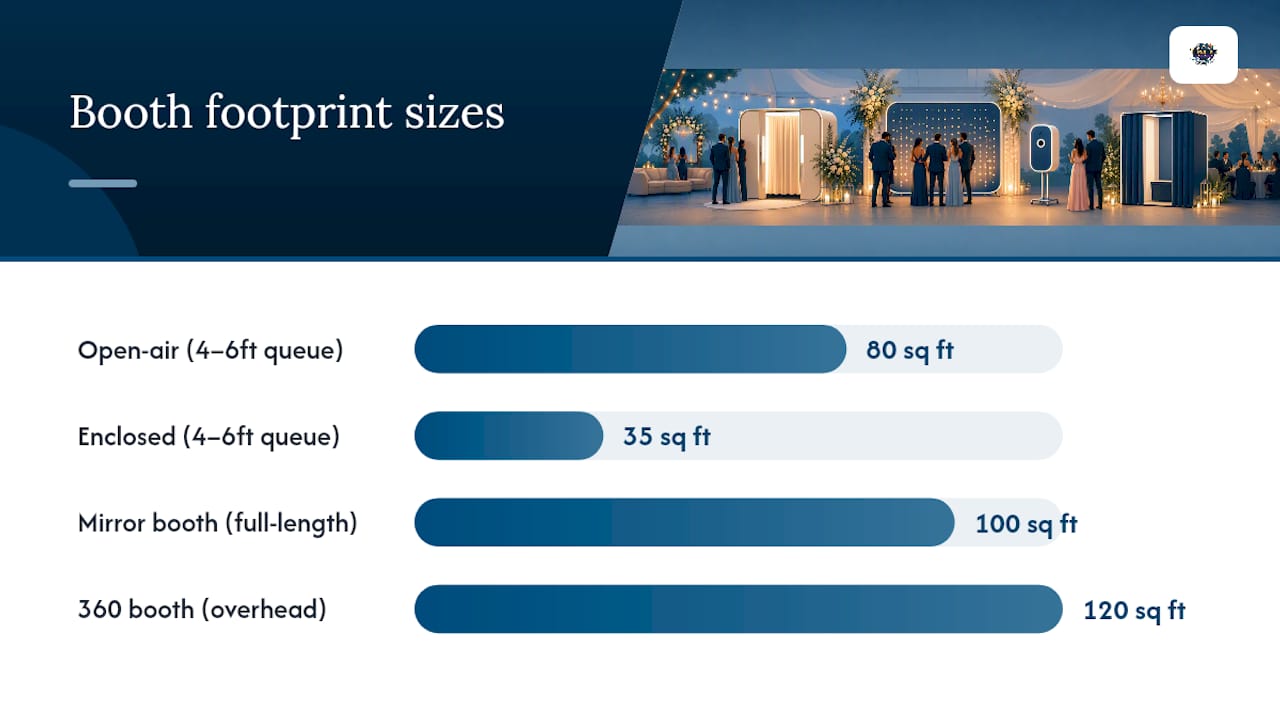 Booth footprint sizes

Open-air (4–6ft queue) 80 sq ft

Enclosed (4–6ft queue) 35 sq ft

Mirror booth (full-length) 100 sq ft

360 booth (overhead) 120 sq ft